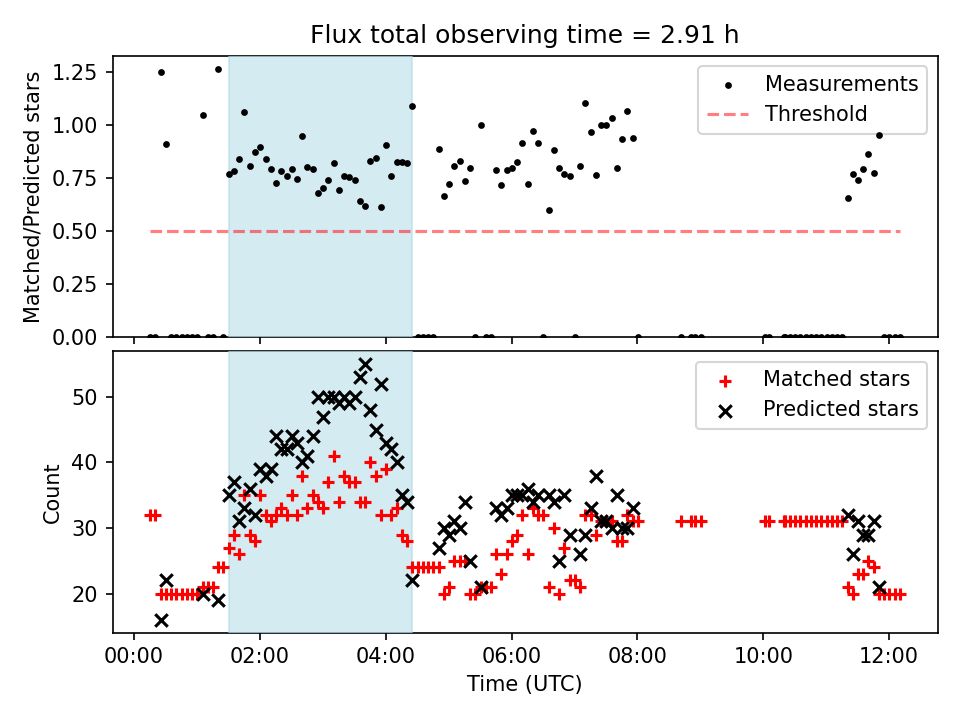 Flux total observing time = 2.91 h

Matched/Predicted stars

1.25
1.00
0.75
0.50
0.25
0.00

Measurements
Threshold

Count

50
40
30
20

Matched stars
Predicted stars

00:00 02:00 04:00 06:00 08:00 10:00 12:00

Time (UTC)